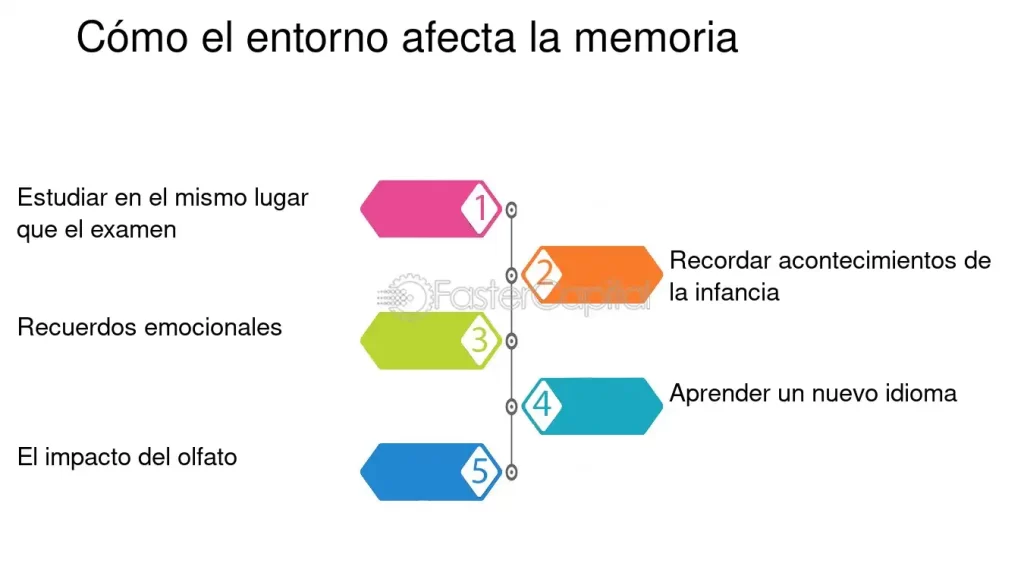 Cómo el entorno afecta la memoria

Estudiar en el mismo lugar que el examen

1

2

Recordar acontecimientos de la infancia

FasterCapital

Recuerdos emocionales

3

4

Aprender un nuevo idioma

El impacto del olfato

5